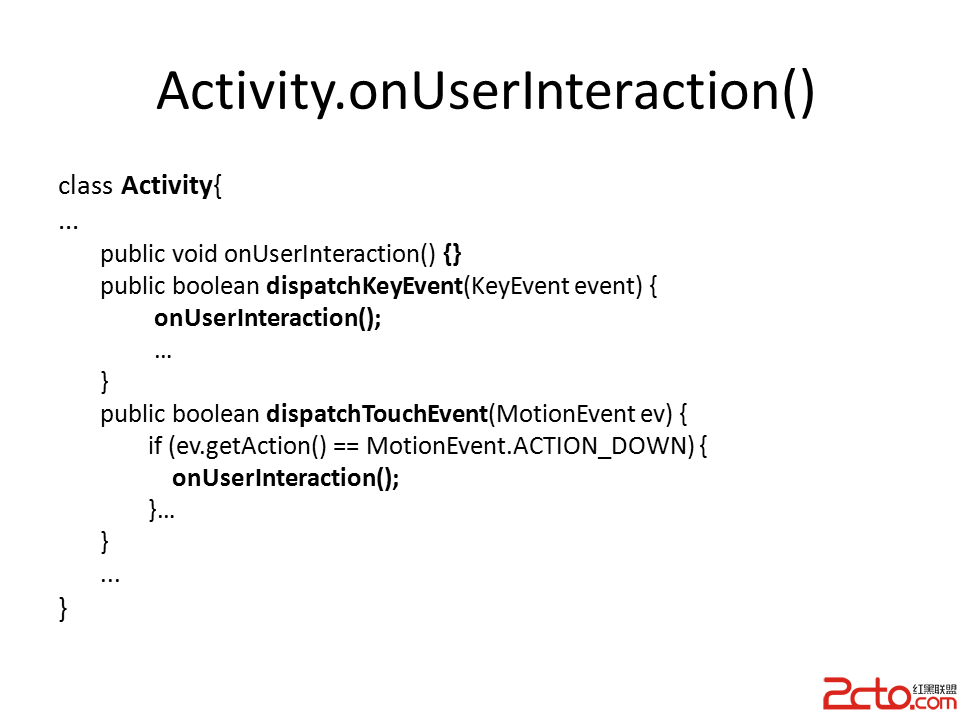 Activity.onUserInteraction()

class Activity{
...
public void onUserInteraction() {}
public boolean dispatchKeyEvent(KeyEvent event) {
onUserInteraction();
…
}
public boolean dispatchTouchEvent(MotionEvent ev) {
if (ev.getAction() == MotionEvent.ACTION_DOWN) {
onUserInteraction();
}…
}
...
}

2cto.com 红黑联盟